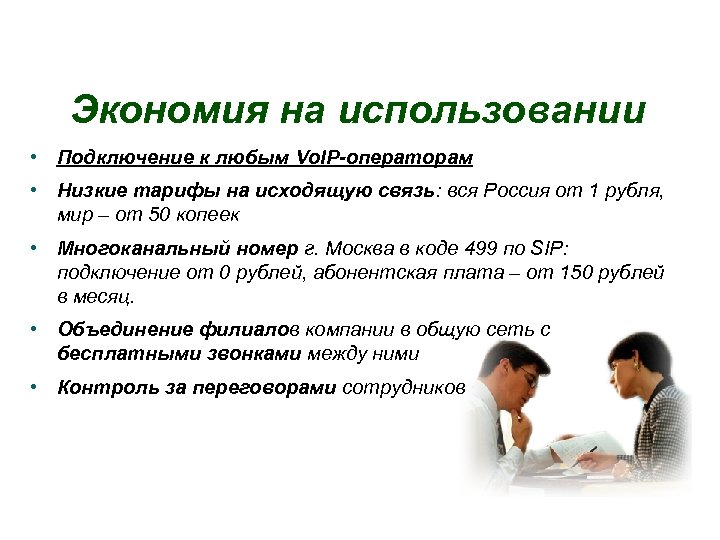 Экономия на использовании

• Подключение к любым VoIP-операторам
• Низкие тарифы на исходящую связь: вся Россия от 1 рубля, мир – от 50 копеек
• Многоканальный номер г. Москва в коде 499 по SIP: подключение от 0 рублей, абонентская плата – от 150 рублей в месяц.
• Объединение филиалов компании в общую сеть с бесплатными звонками между ними
• Контроль за переговорами сотрудников